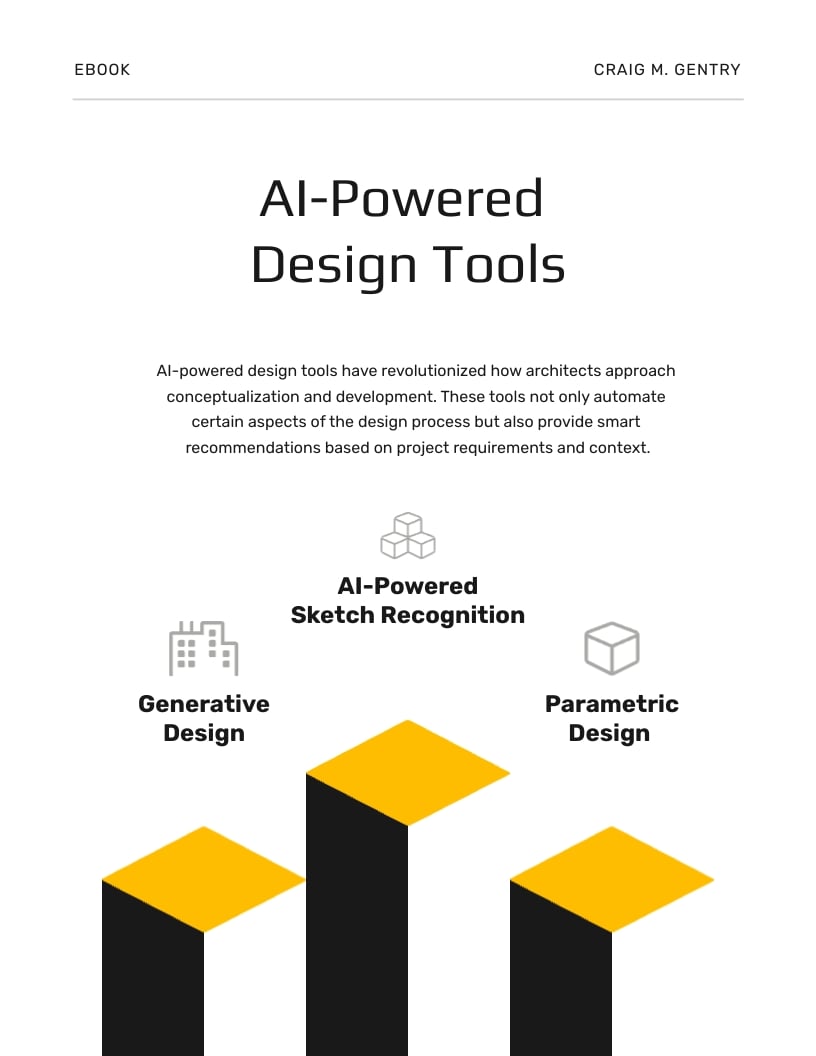 EBOOK

CRAIG M. GENTRY

AI-Powered Design Tools

AI-powered design tools have revolutionized how architects approach conceptualization and development. These tools not only automate certain aspects of the design process but also provide smart recommendations based on project requirements and context.

AI-Powered Sketch Recognition

Generative Design

Parametric Design